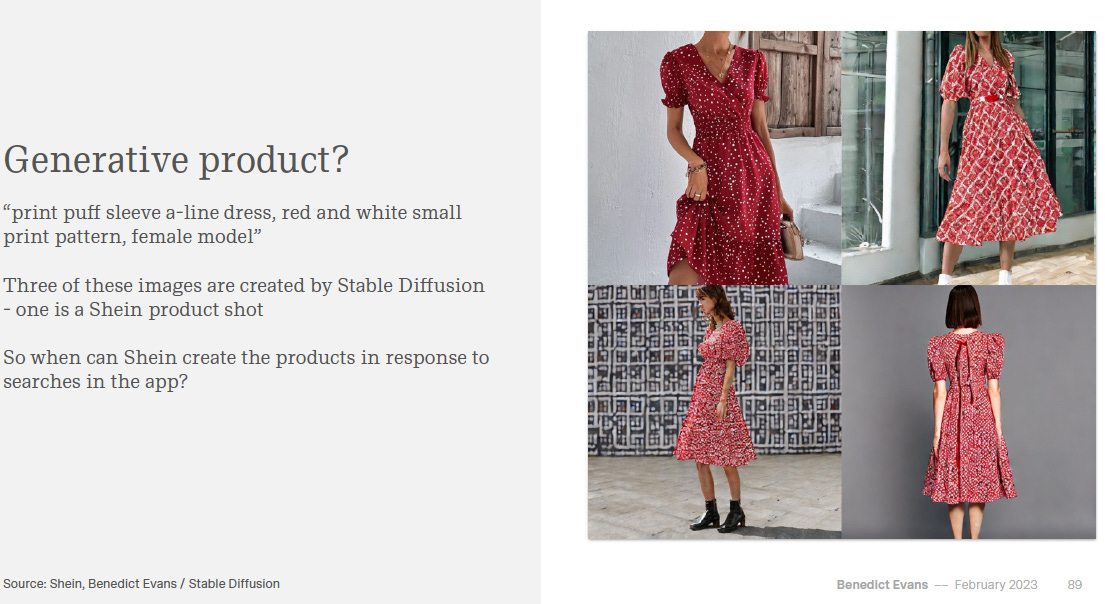 Generative product?

“print puff sleeve a-line dress, red and white small print pattern, female model”

Three of these images are created by Stable Diffusion - one is a Shein product shot

So when can Shein create the products in response to searches in the app?

Source: Shein, Benedict Evans / Stable Diffusion

Benedict Evans — February 2023 89